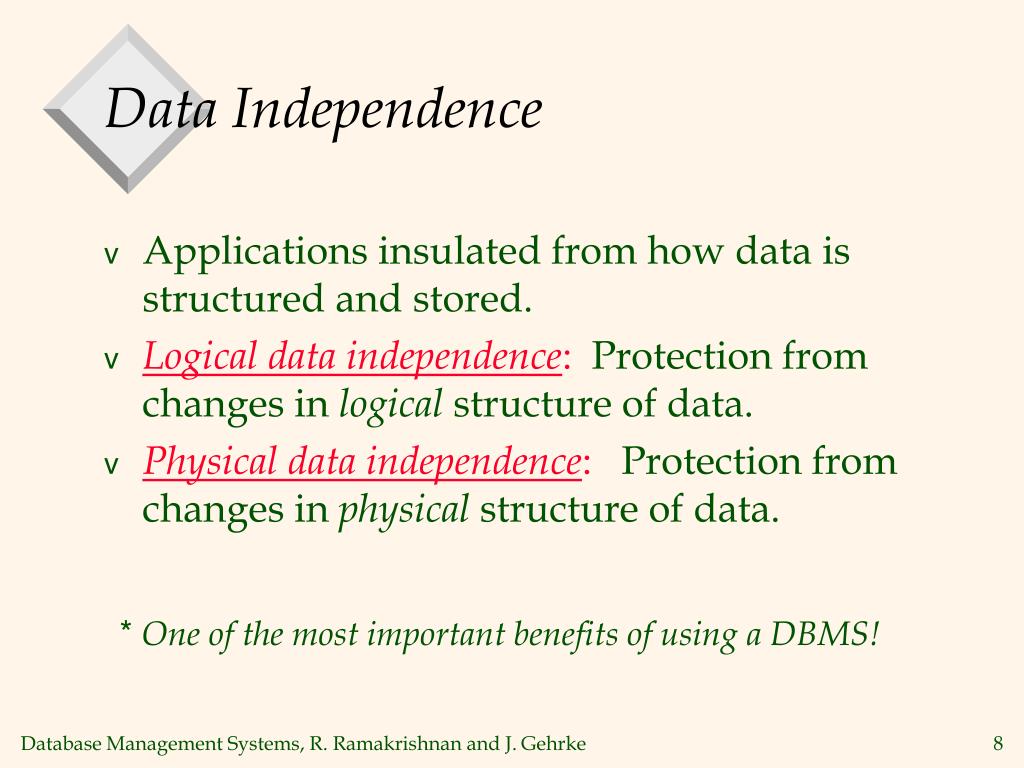 Data Independence

v Applications insulated from how data is structured and stored.

v Logical data independence: Protection from changes in logical structure of data.

v Physical data independence: Protection from changes in physical structure of data.

* One of the most important benefits of using a DBMS!

Database Management Systems, R. Ramakrishnan and J. Gehrke

8